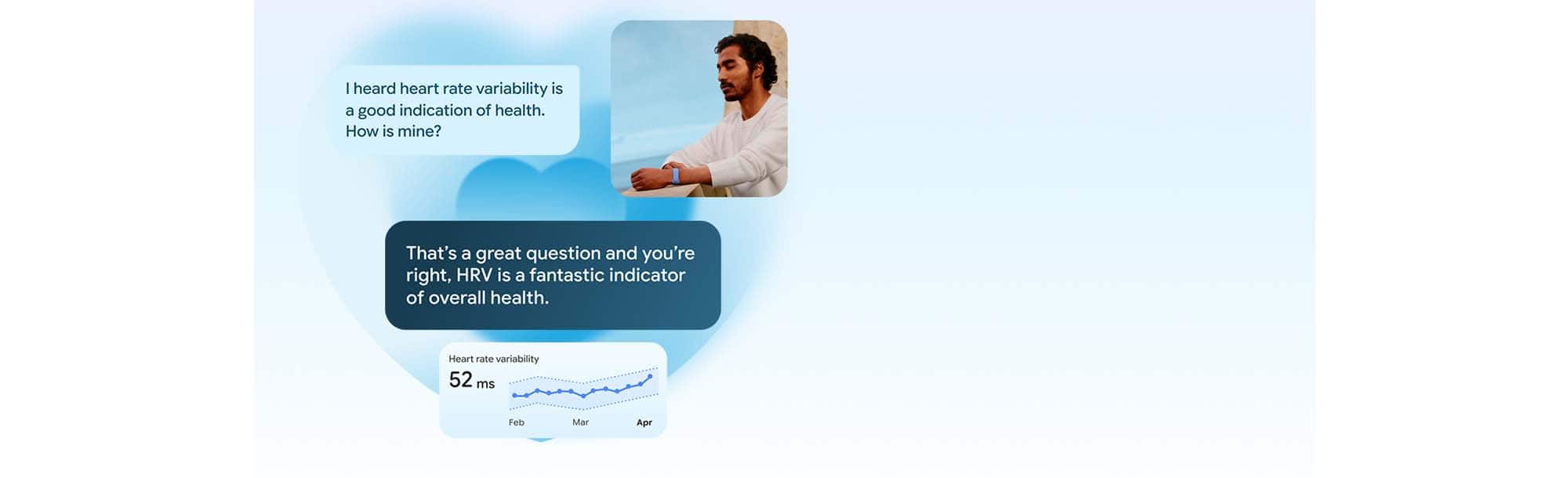 I heard heart rate variability is a good indication of health. How is mine?

That's a great question and you're right, HRV is a fantastic indicator of overall health.

Heart rate variability

52 ms

Feb

Mar

Apr